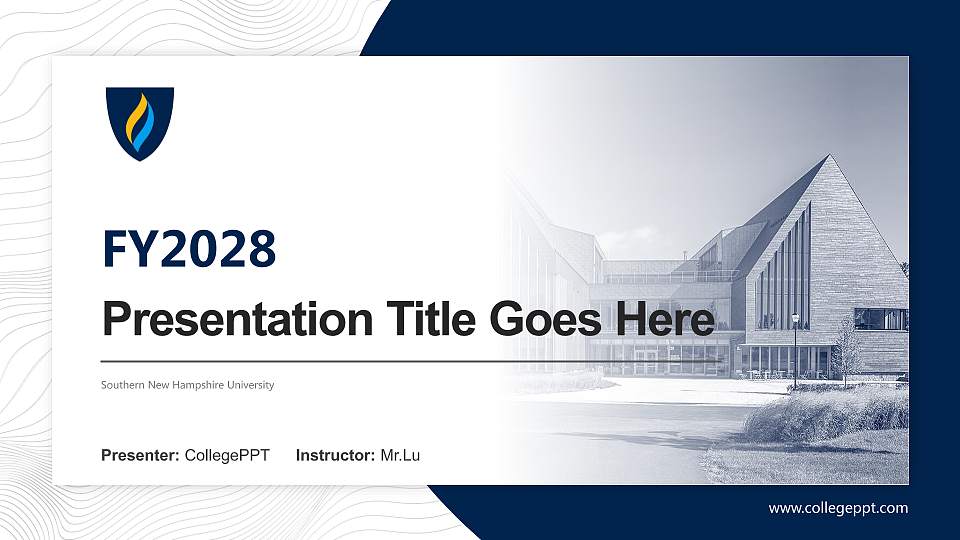 FY2028

Presentation Title Goes Here

Southern New Hampshire University

Presenter: CollegePPT Instructor: Mr.Lu

www.collegeppt.com